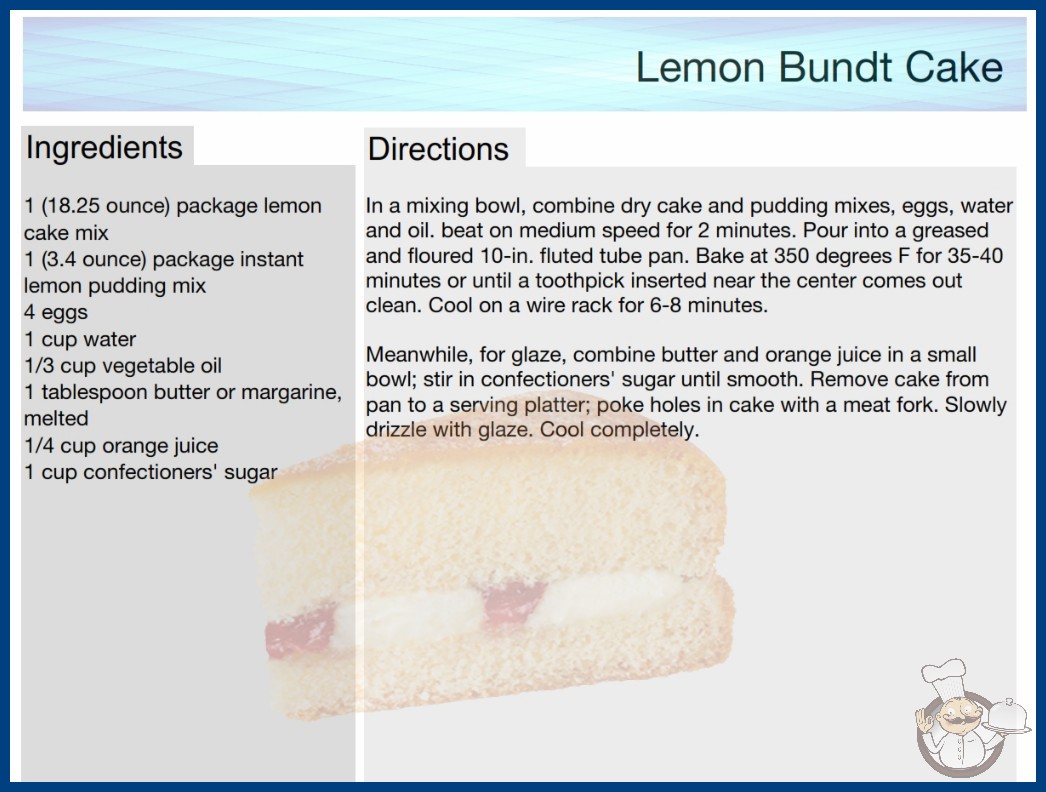 Lemon Bundt Cake

Ingredients

1 (18.25 ounce) package lemon cake mix
1 (3.4 ounce) package instant lemon pudding mix
4 eggs
1 cup water
1/3 cup vegetable oil
1 tablespoon butter or margarine, melted
1/4 cup orange juice
1 cup confectioners' sugar

Directions

In a mixing bowl, combine dry cake and pudding mixes, eggs, water and oil. beat on medium speed for 2 minutes. Pour into a greased and floured 10-in. fluted tube pan. Bake at 350 degrees F for 35-40 minutes or until a toothpick inserted near the center comes out clean. Cool on a wire rack for 6-8 minutes.

Meanwhile, for glaze, combine butter and orange juice in a small bowl; stir in confectioners' sugar until smooth. Remove cake from pan to a serving platter; poke holes in cake with a meat fork. Slowly drizzle with glaze. Cool completely.